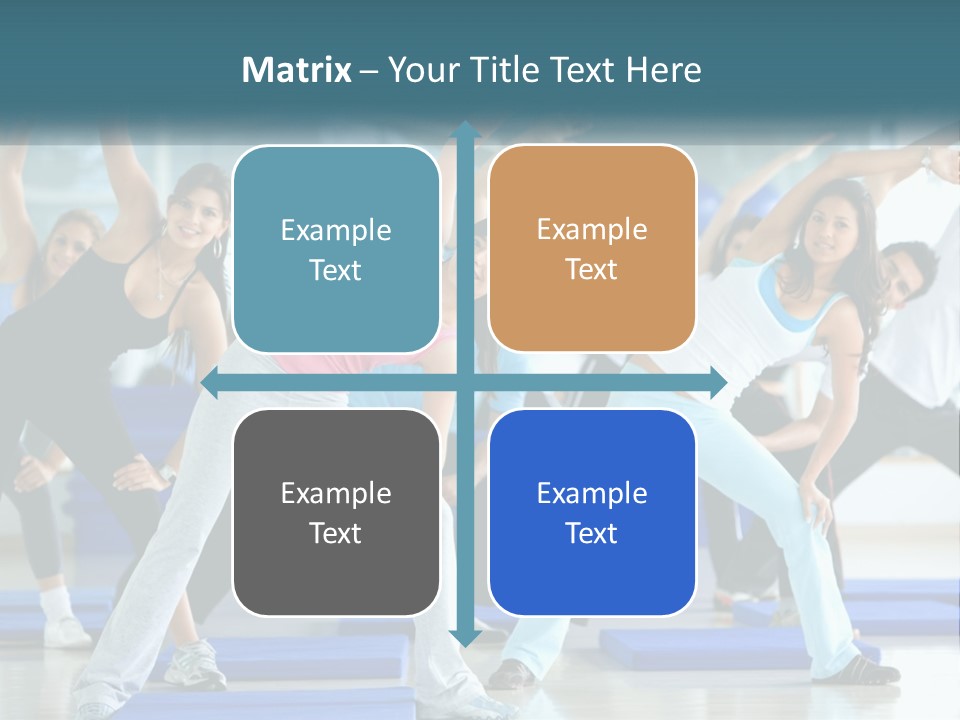 Matrix – Your Title Text Here

Example Text

Example Text

Example Text

Example Text